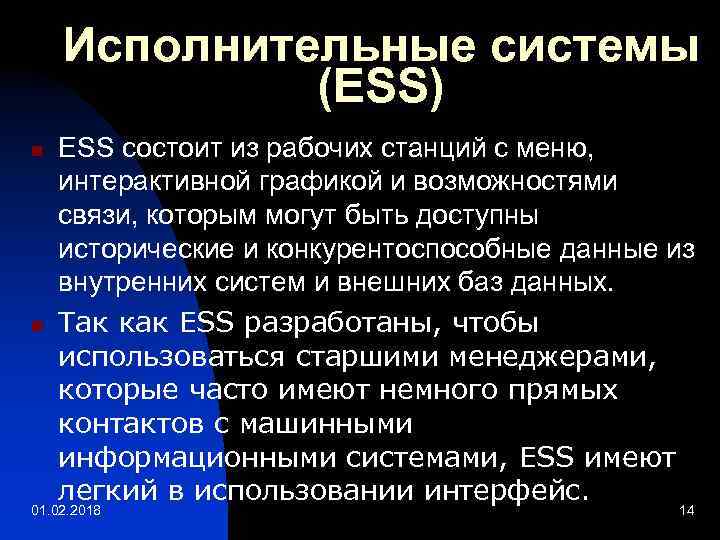 Исполнительные системы (ESS)

ESS состоит из рабочих станций с меню, интерактивной графикой и возможностями связи, которым могут быть доступны исторические и конкурентоспособные данные из внутренних систем и внешних баз данных.

Так как ESS разработаны, чтобы использоваться старшими менеджерами, которые часто имеют немного прямых контактов с машинными информационными системами, ESS имеют легкий в использовании интерфейс.

01.02.2018

14